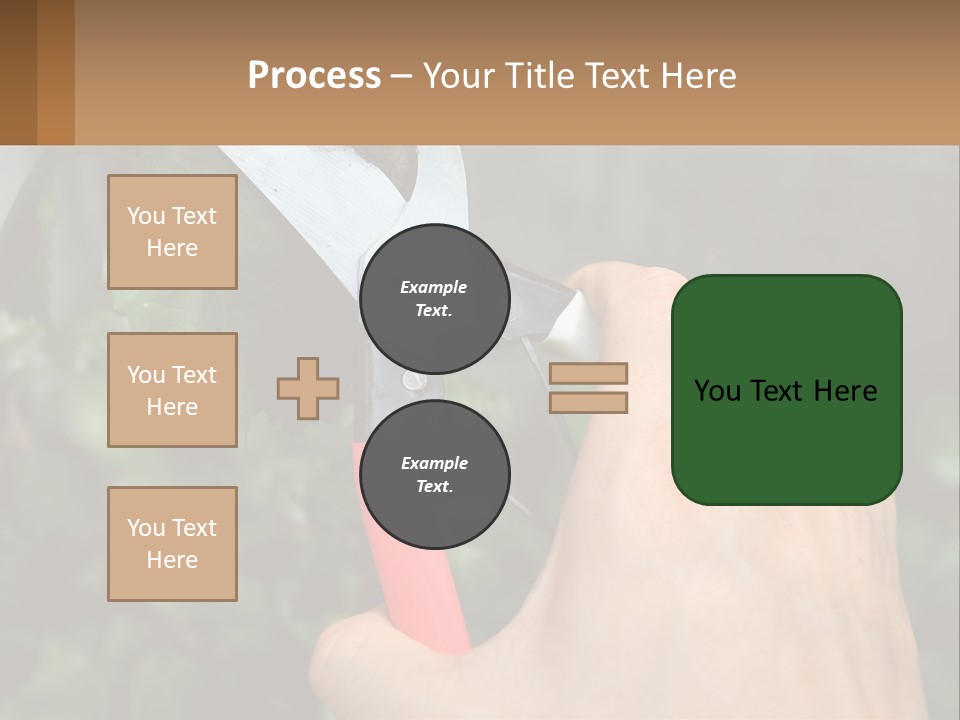 Process – Your Title Text Here

You Text Here

You Text Here

You Text Here

Example Text.

Example Text.

You Text Here